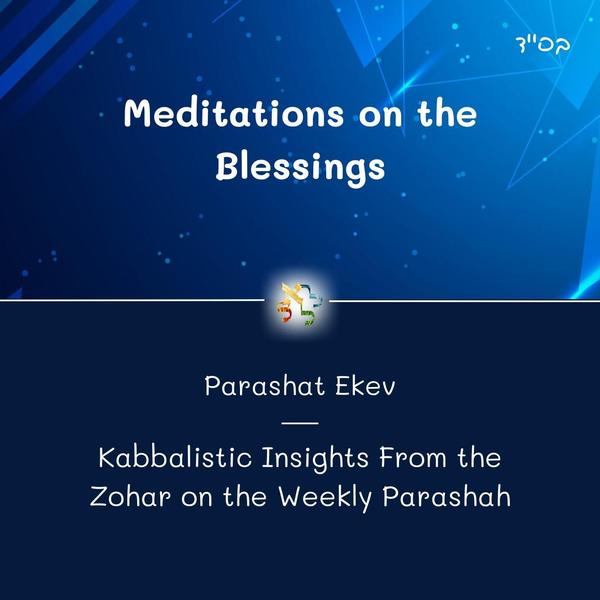 בס"ד

Meditations on the Blessings

Parashat Ekev

Kabbalistic Insights From the Zohar on the Weekly Parashah